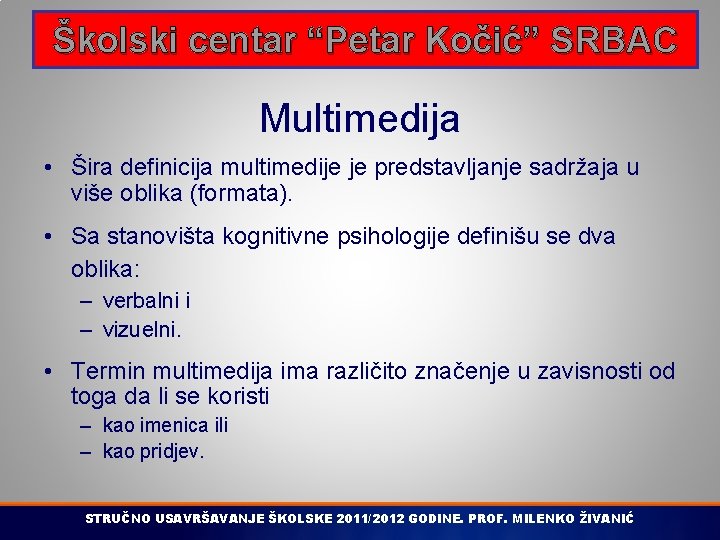 Školski centar “Petar Kočić” SRBAC

Multimedija

• Šira definicija multimedije je predstavljanje sadržaja u više oblika (formata).

• Sa stanovišta kognitivne psihologije definišu se dva oblika:
– verbalni i
– vizuelni.

• Termin multimedija ima različito značenje u zavisnosti od toga da li se koristi
– kao imenica ili
– kao pridjev.

STRUČNO USAVRŠAVANJE ŠKOLSKE 2011/2012 GODINE. PROF. MILENKO ŽIVANIĆ